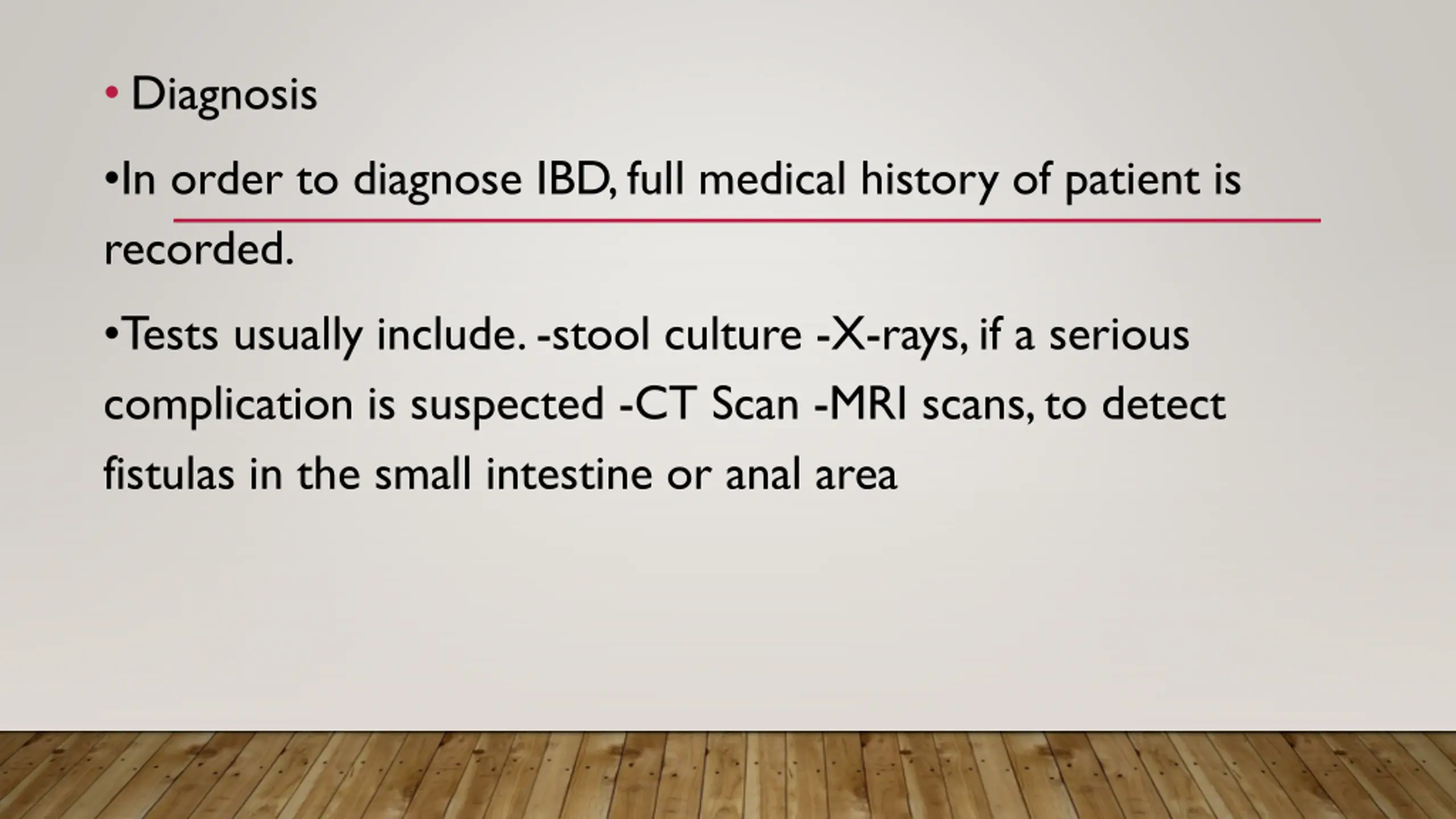 • Diagnosis

•In order to diagnose IBD, full medical history of patient is recorded.

•Tests usually include. -stool culture -X-rays, if a serious complication is suspected -CT Scan -MRI scans, to detect fistulas in the small intestine or anal area